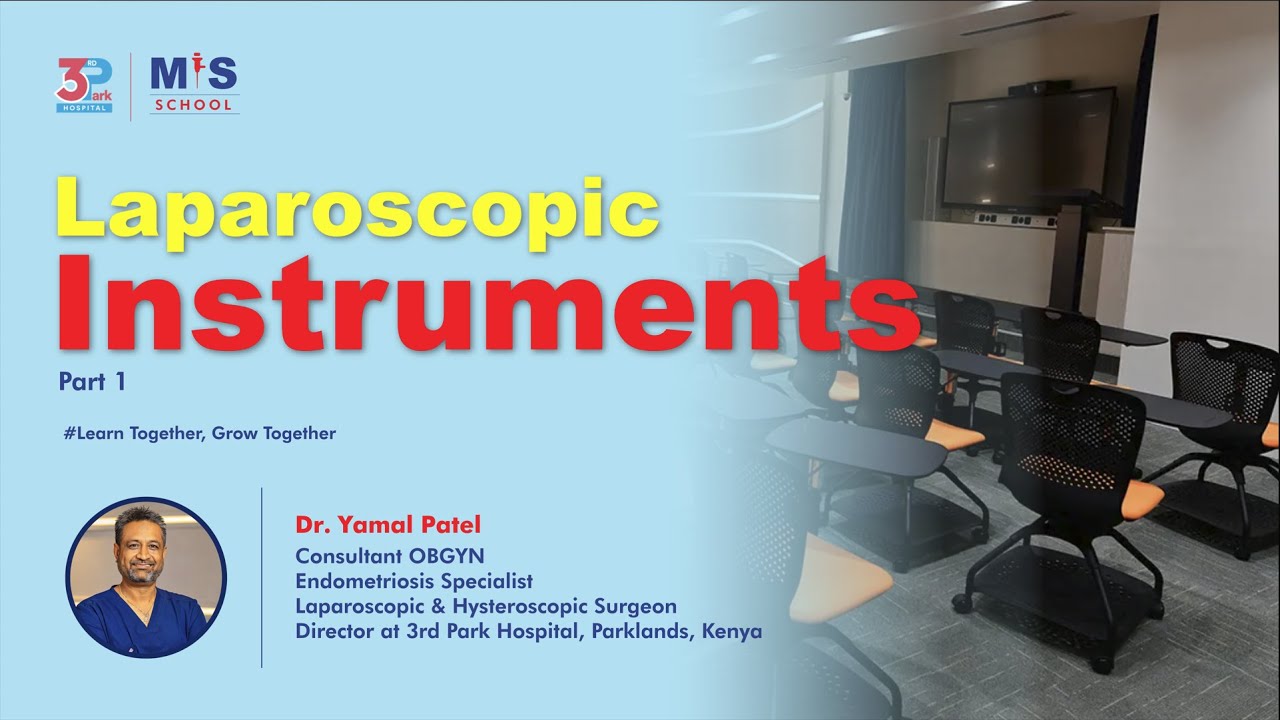 3RD Park HOSPITAL

MIS SCHOOL

Laparoscopic Instruments

Part 1

#Learn Together, Grow Together

Dr. Yamal Patel
Consultant OBGYN
Endometriosis Specialist
Laparoscopic & Hysteroscopic Surgeon
Director at 3rd Park Hospital, Parklands, Kenya